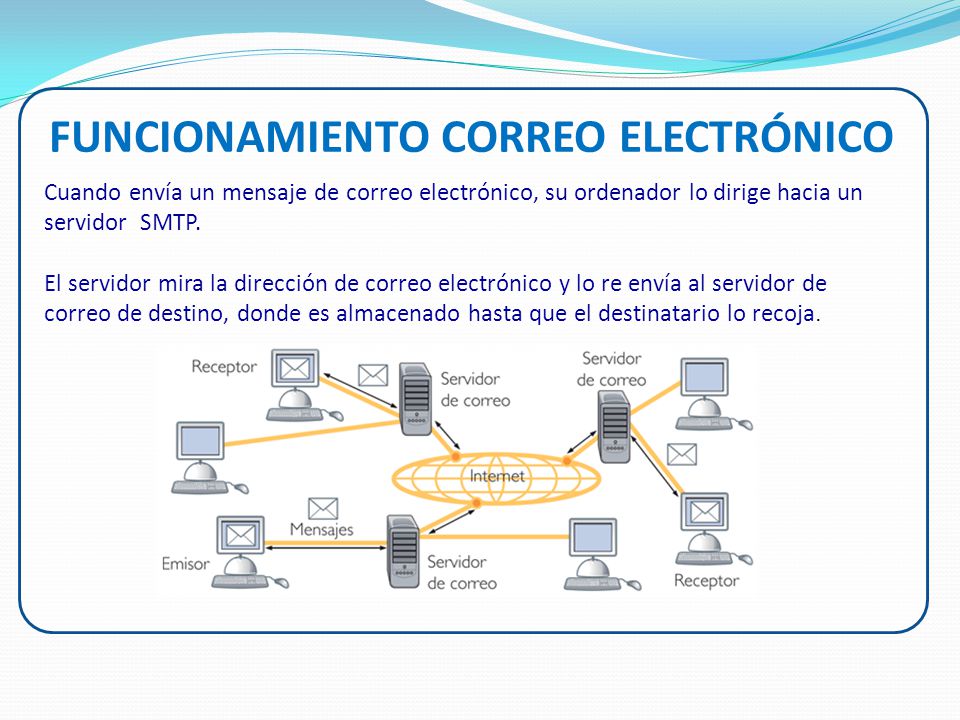 FUNCIONAMIENTO CORREO ELECTRÓNICO

Cuando envía un mensaje de correo electrónico, su ordenador lo dirige hacia un servidor SMTP.

El servidor mira la dirección de correo electrónico y lo re envía al servidor de correo de destino, donde es almacenado hasta que el destinatario lo recoja.

Receptor

Servidor de correo

Servidor de correo

Internet

Mensajes

Emisor

Servidor de correo

Receptor